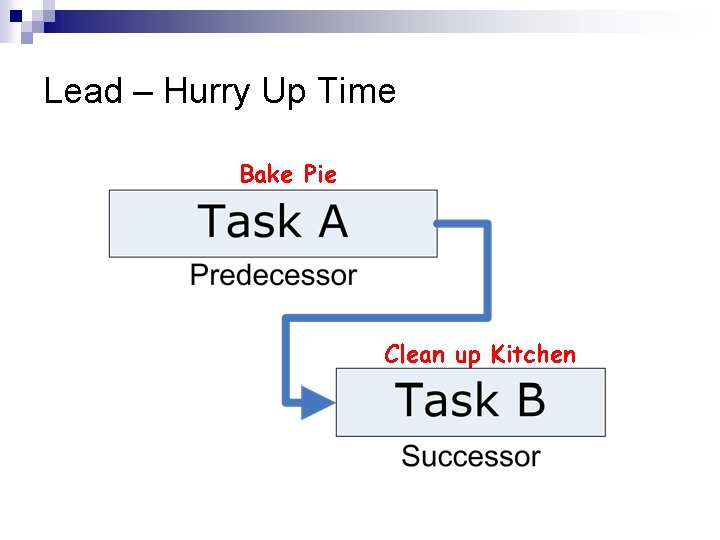 Lead – Hurry Up Time

Bake Pie

Task A

Predecessor

Clean up Kitchen

Task B

Successor